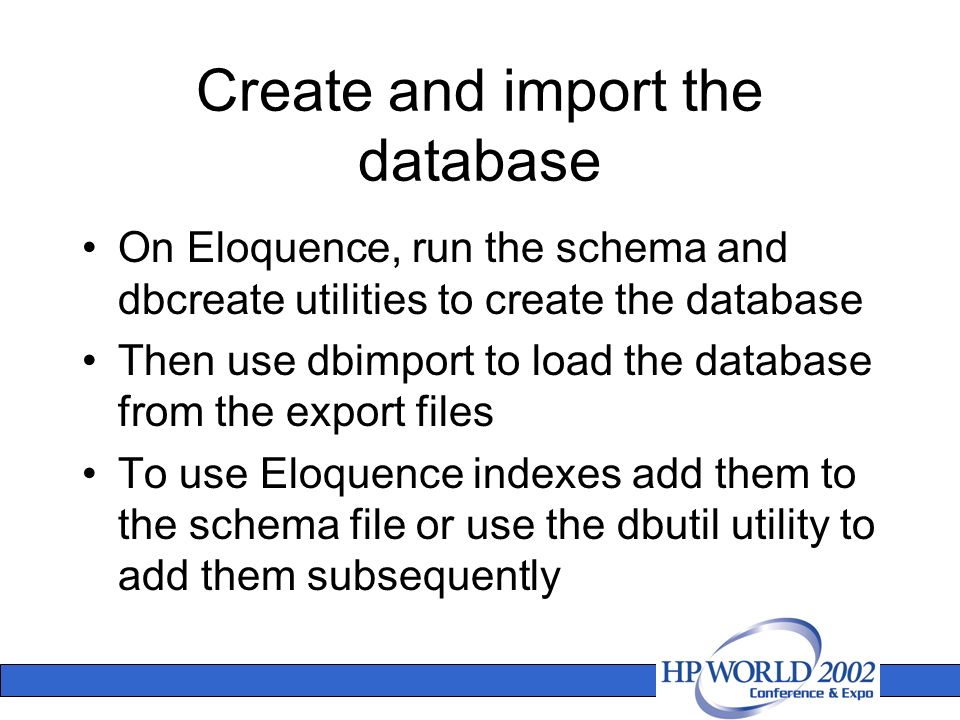 Create and import the database

• On Eloquence, run the schema and dbcreate utilities to create the database

• Then use dbimport to load the database from the export files

• To use Eloquence indexes add them to the schema file or use the dbutil utility to add them subsequently

HP WORLD 2002
Conference & Expo